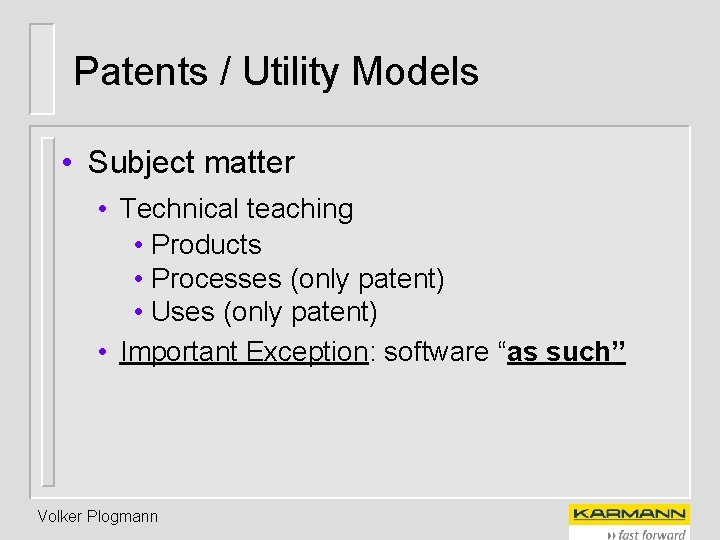 Patents / Utility Models

• Subject matter
  • Technical teaching
    • Products
    • Processes (only patent)
    • Uses (only patent)
  • Important Exception: software “as such”

Volker Plogmann

KARMANN
fast forward